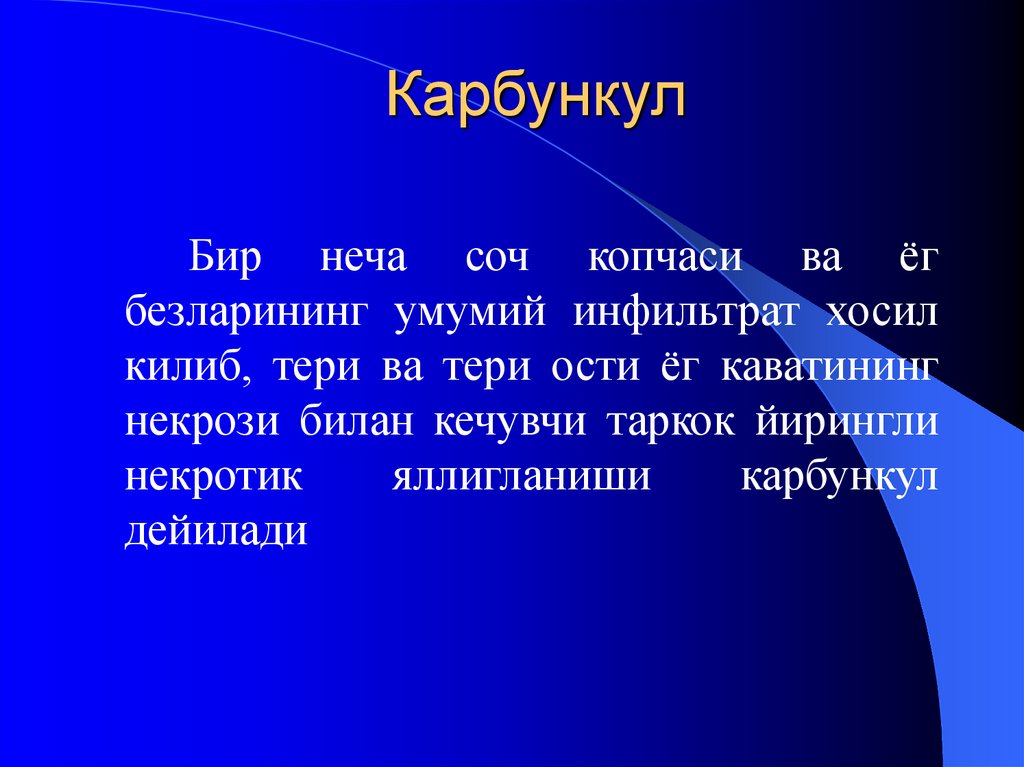 Карбункул

Бир неча соч копчаси ва ёг безларининг умумий инфильтрат хосил килиб, тери ва тери ости ёг каватининг некрози билан кечувчи таркок йирингли некротик яллигланиши карбункул дейилади